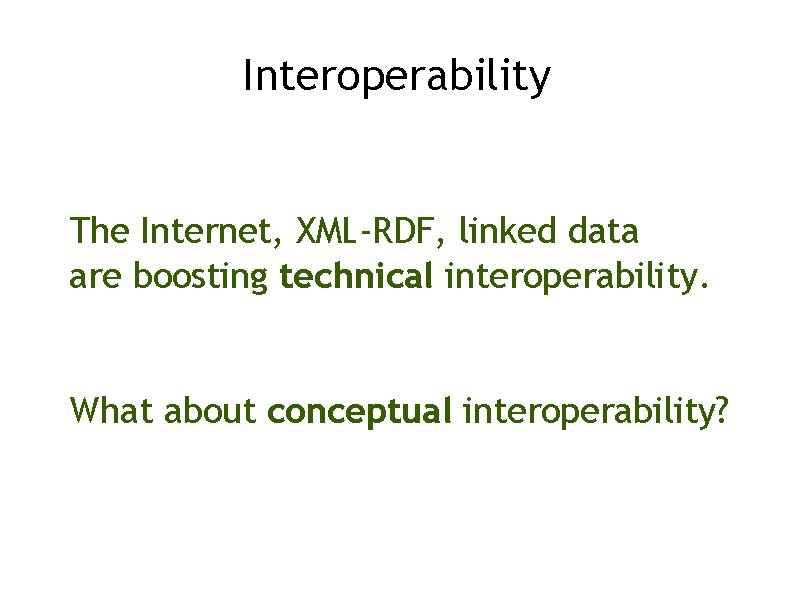 Interoperability

The Internet, XML-RDF, linked data are boosting technical interoperability.

What about conceptual interoperability?